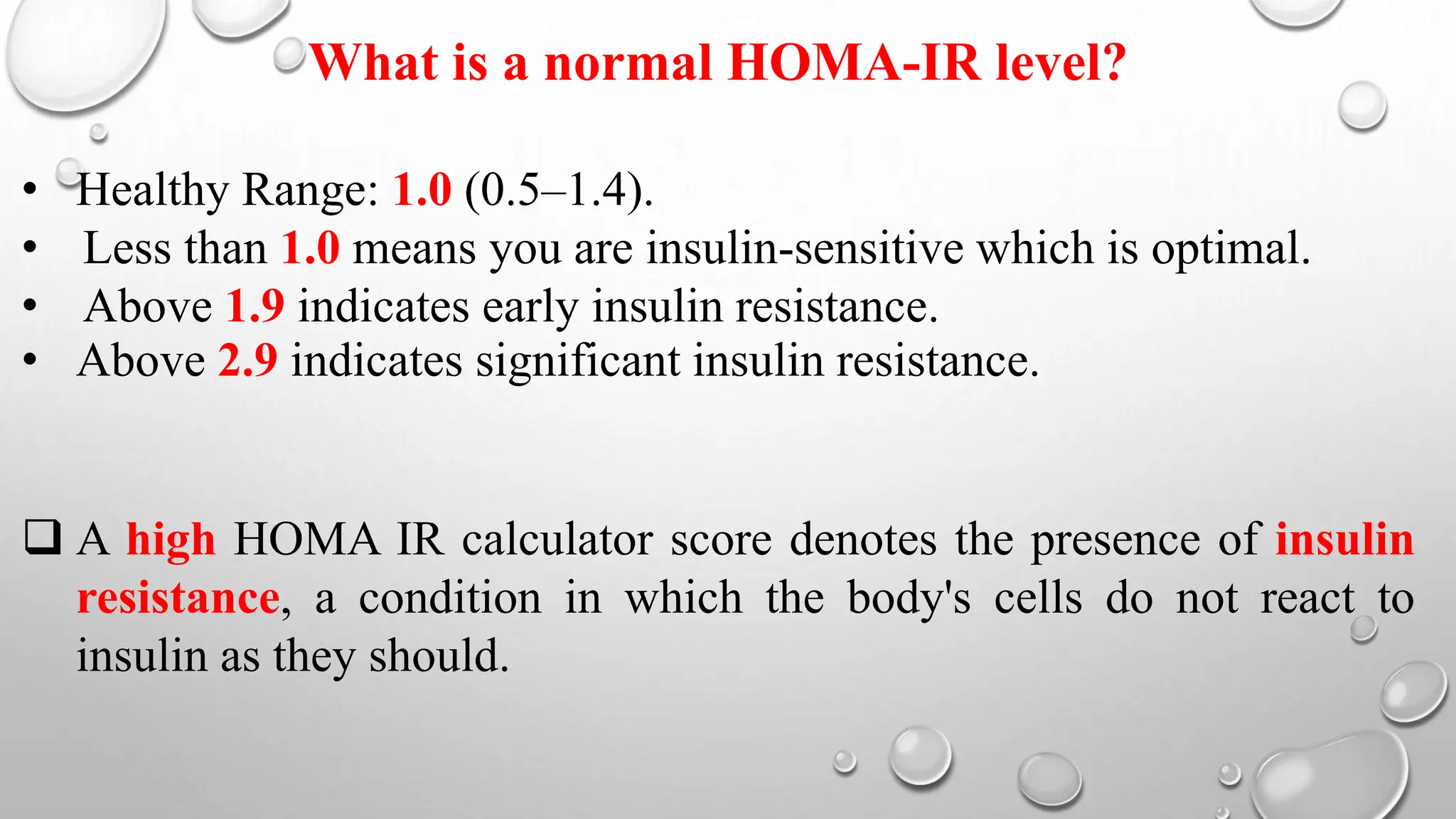 What is a normal HOMA-IR level?

• Healthy Range: 1.0 (0.5–1.4).
• Less than 1.0 means you are insulin-sensitive which is optimal.
• Above 1.9 indicates early insulin resistance.
• Above 2.9 indicates significant insulin resistance.

❑ A high HOMA IR calculator score denotes the presence of insulin resistance, a condition in which the body's cells do not react to insulin as they should.